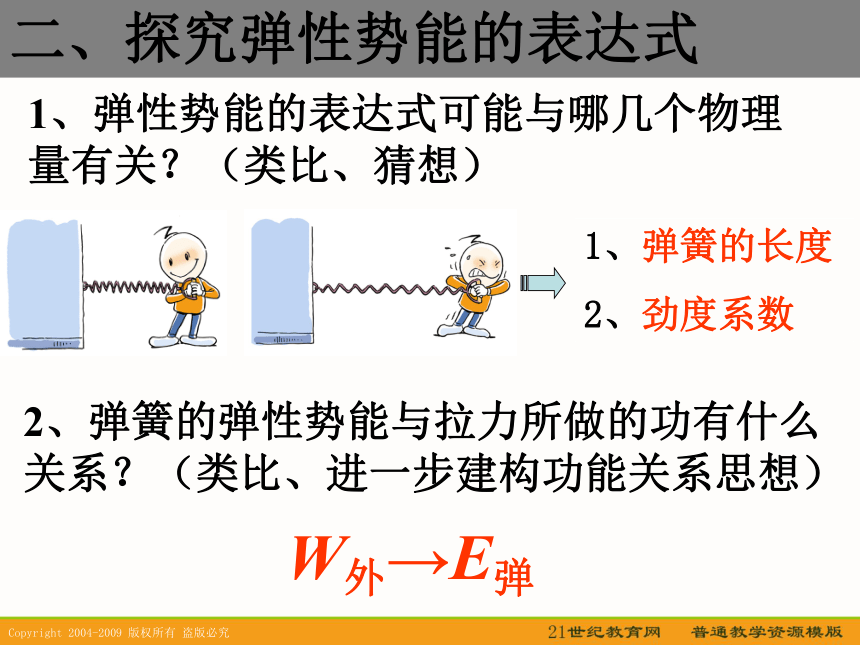 二、探究弹性势能的表达式

1、弹性势能的表达式可能与哪几个物理量有关？（类比、猜想）

1、弹簧的长度

2、劲度系数

2、弹簧的弹性势能与拉力所做的功有什么关系？（类比、进一步建构功能关系思想）

$W_{外} \rightarrow E_{弹}$

Copyright 2004-2009 版权所有 盗版必究

21世纪教育网 普通教学资源模版